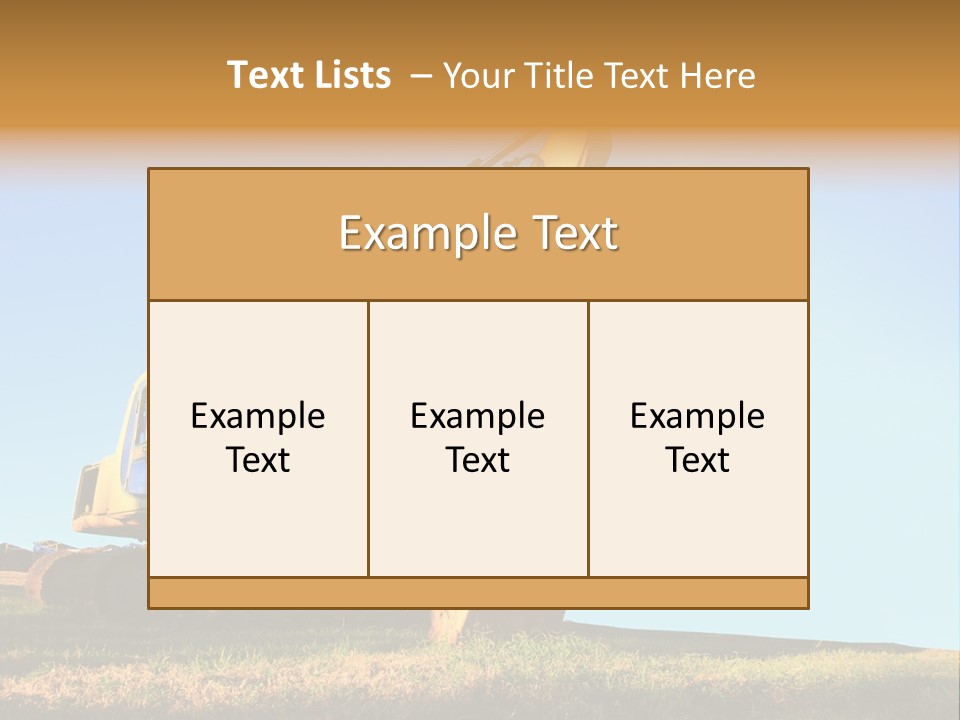 Text Lists – Your Title Text Here

Example Text

Example Text

Example Text

Example Text